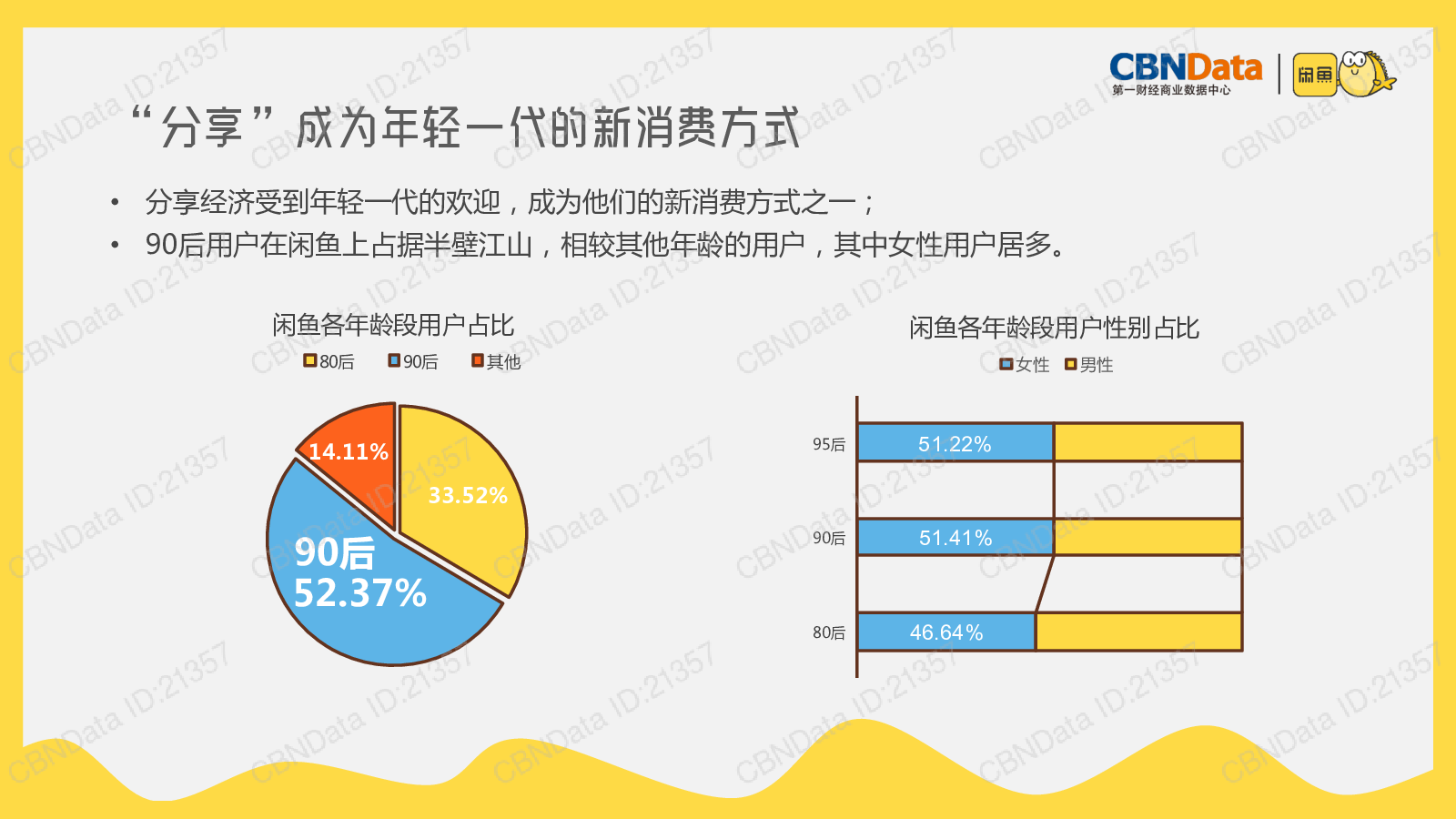 CBNData
第一财经商业数据中心
闲鱼

“分享”成为年轻一代的新消费方式

• 分享经济受到年轻一代的欢迎，成为他们的新消费方式之一；
• 90后用户在闲鱼上占据半壁江山，相较其他年龄的用户，其中女性用户居多。

闲鱼各年龄段用户占比
80后 90后 其他

14.11%
33.52%
90后
52.37%

闲鱼各年龄段用户性别占比
女性 男性

95后 51.22%
90后 51.41%
80后 46.64%

CBNData ID:21357